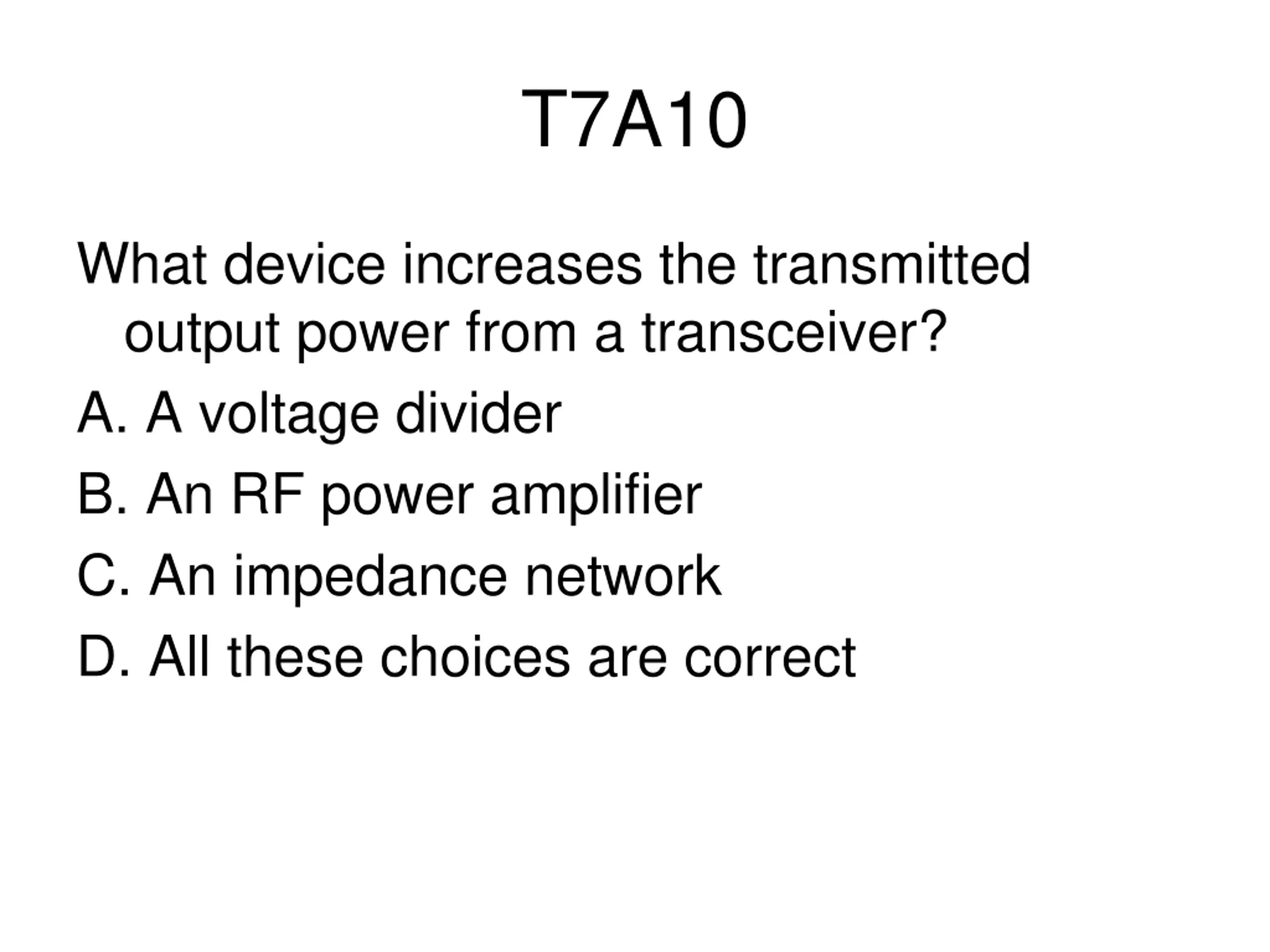 T7A10

What device increases the transmitted output power from a transceiver?

A. A voltage divider

B. An RF power amplifier

C. An impedance network

D. All these choices are correct